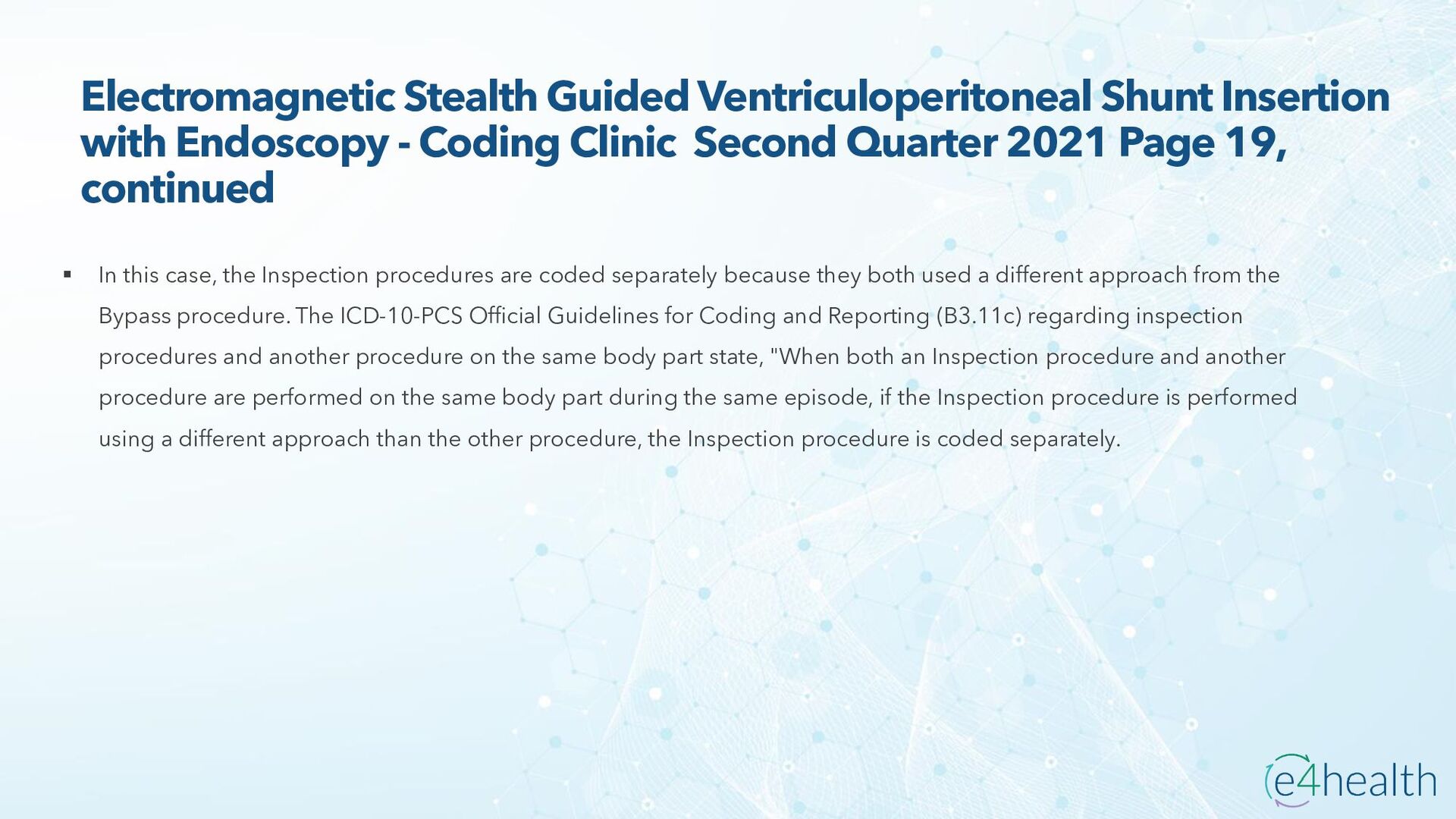 Electromagnetic Stealth Guided Ventriculoperitoneal Shunt Insertion with Endoscopy - Coding Clinic Second Quarter 2021 Page 19, continued

▪ In this case, the Inspection procedures are coded separately because they both used a different approach from the Bypass procedure. The ICD-10-PCS Official Guidelines for Coding and Reporting (B3.11c) regarding inspection procedures and another procedure on the same body part state, "When both an Inspection procedure and another procedure are performed on the same body part during the same episode, if the Inspection procedure is performed using a different approach than the other procedure, the Inspection procedure is coded separately.

e4health